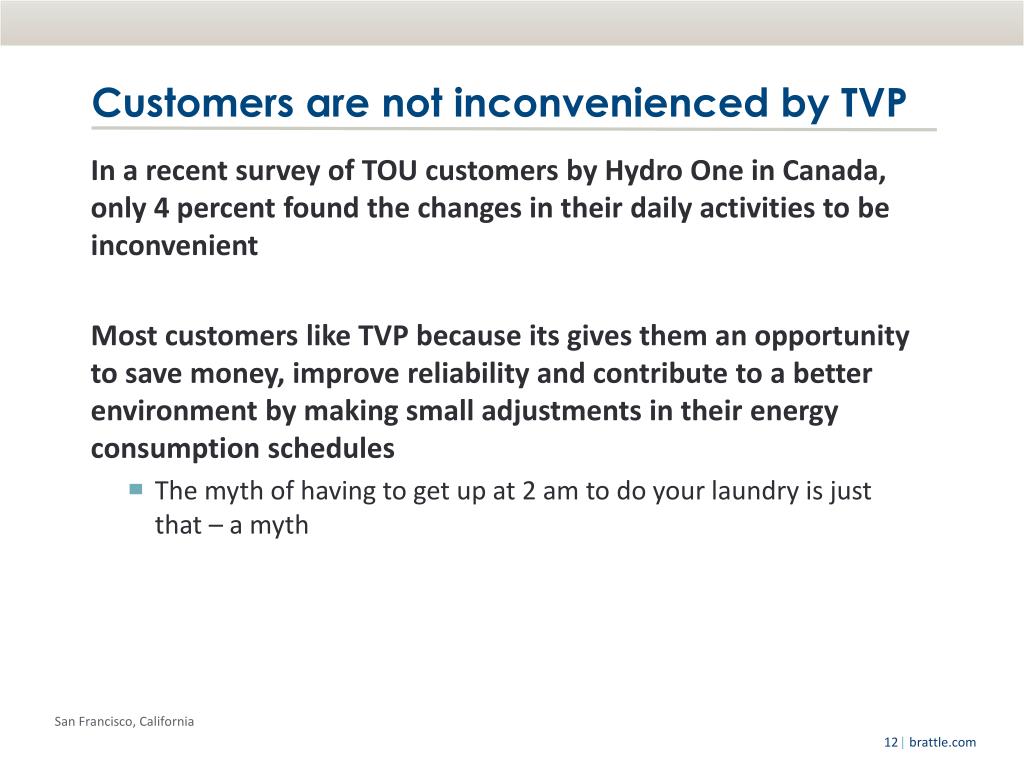 Customers are not inconvenienced by TVP

In a recent survey of TOU customers by Hydro One in Canada, only 4 percent found the changes in their daily activities to be inconvenient

Most customers like TVP because its gives them an opportunity to save money, improve reliability and contribute to a better environment by making small adjustments in their energy consumption schedules

The myth of having to get up at 2 am to do your laundry is just that – a myth

San Francisco, California

12 | brattle.com